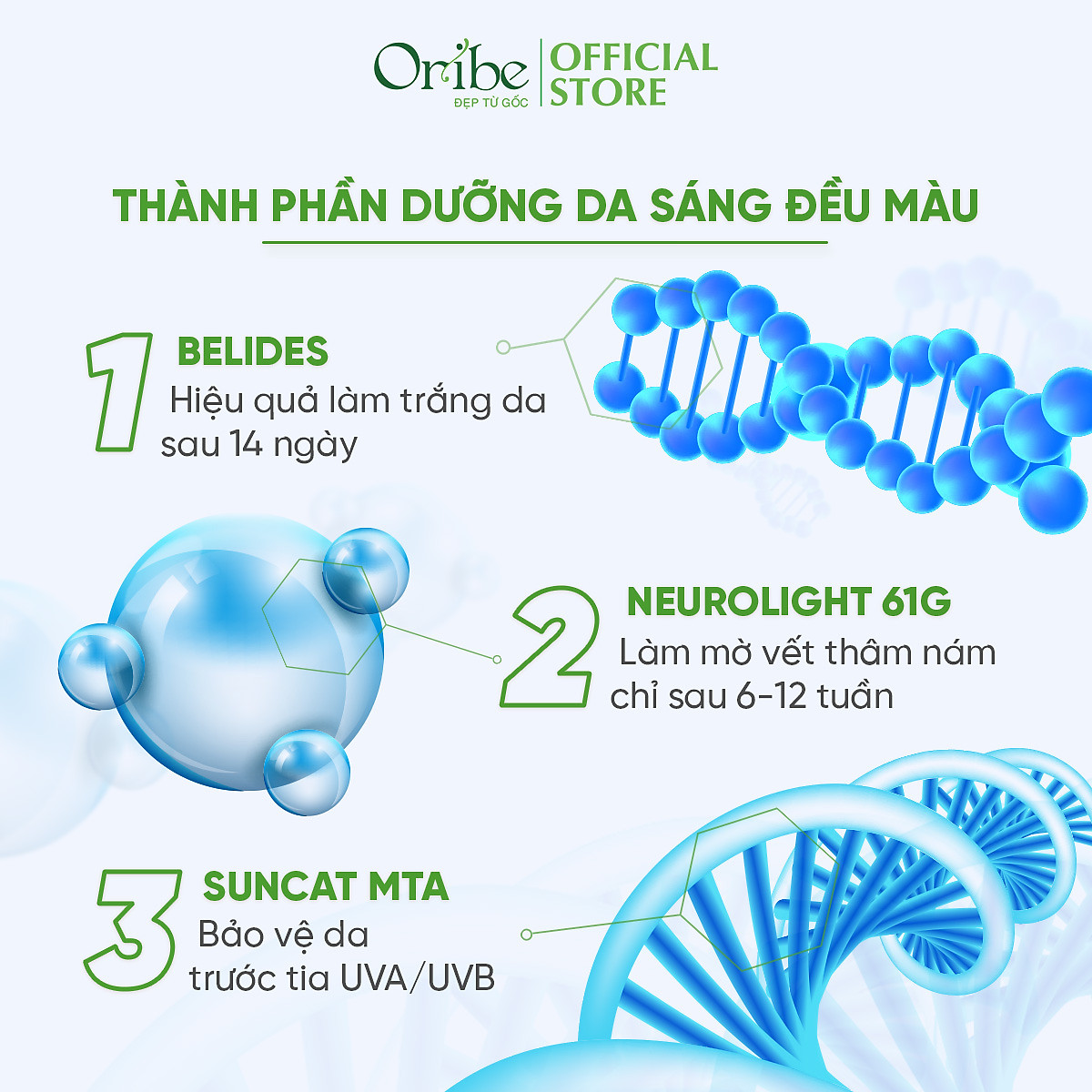 Oribe
ĐẸP TỪ GỐC
OFFICIAL STORE

THÀNH PHẦN DƯỠNG DA SÁNG ĐỀU MÀU

1
BELIDES
Hiệu quả làm trắng da sau 14 ngày

2
NEUROLIGHT 61G
Làm mờ vết thâm nám chỉ sau 6-12 tuần

3
SUNCAT MTA
Bảo vệ da trước tia UVA/UVB